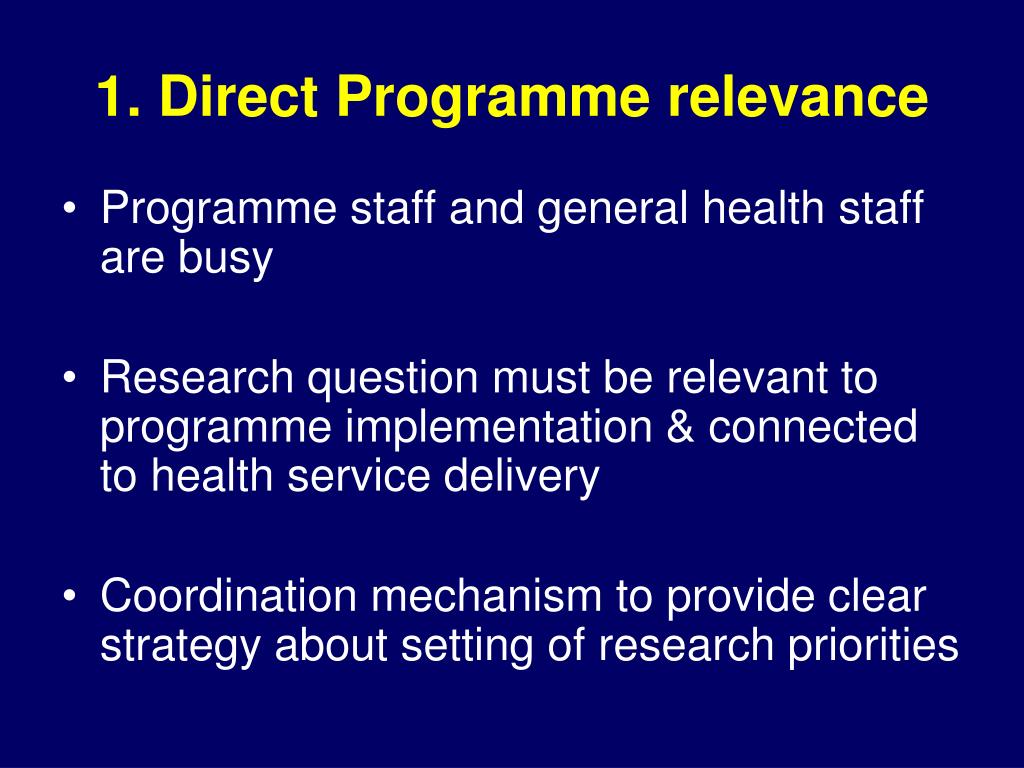 1. Direct Programme relevance

• Programme staff and general health staff are busy

• Research question must be relevant to programme implementation & connected to health service delivery

• Coordination mechanism to provide clear strategy about setting of research priorities